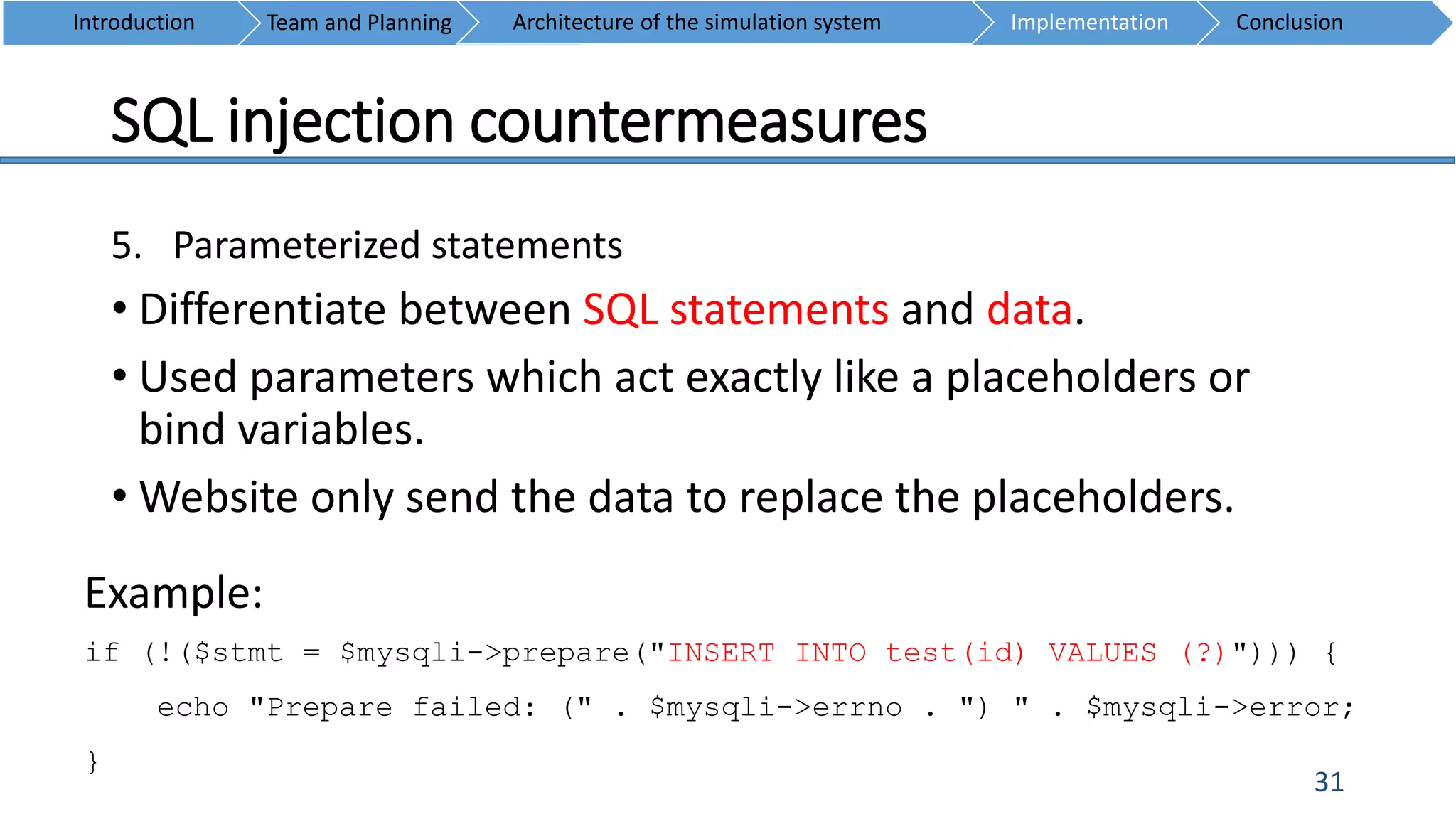 Introduction Team and Planning Architecture of the simulation system Implementation Conclusion

SQL injection countermeasures

5. Parameterized statements

• Differentiate between SQL statements and data.

• Used parameters which act exactly like a placeholders or bind variables.

• Website only send the data to replace the placeholders.

Example:

if (!($stmt = $mysqli->prepare("INSERT INTO test(id) VALUES (?)"))) {

echo "Prepare failed: (" . $mysqli->errno . ") " . $mysqli->error;

}

31